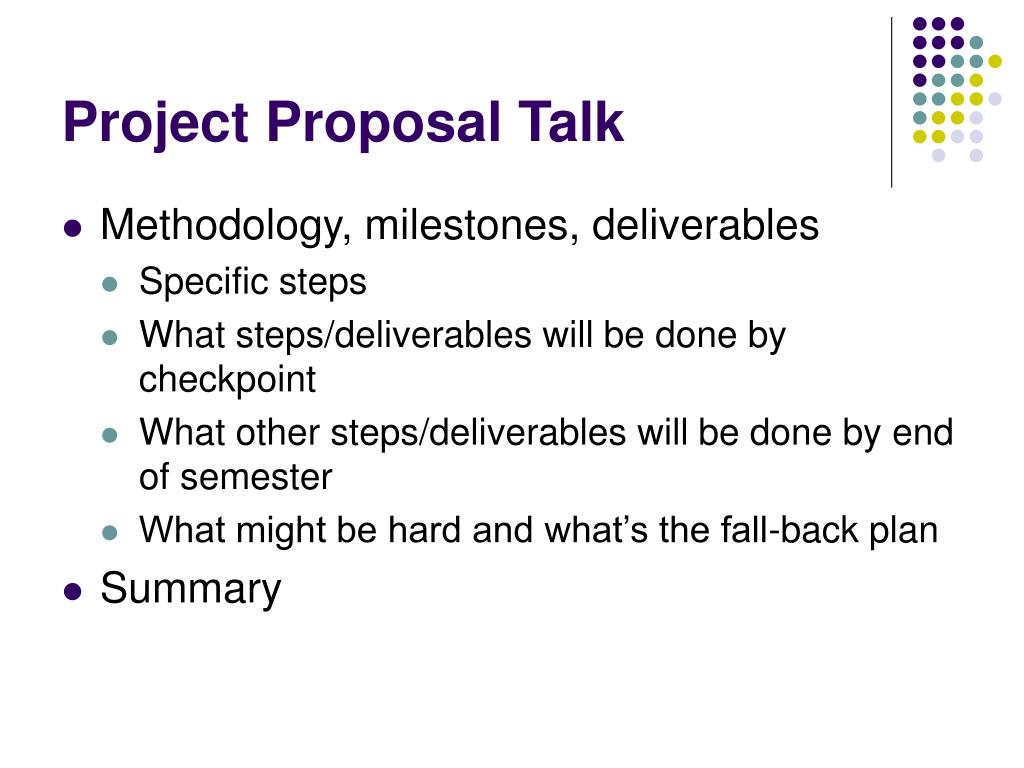 Project Proposal Talk

- Methodology, milestones, deliverables
  - Specific steps
  - What steps/deliverables will be done by checkpoint
  - What other steps/deliverables will be done by end of semester
  - What might be hard and what’s the fall-back plan
- Summary